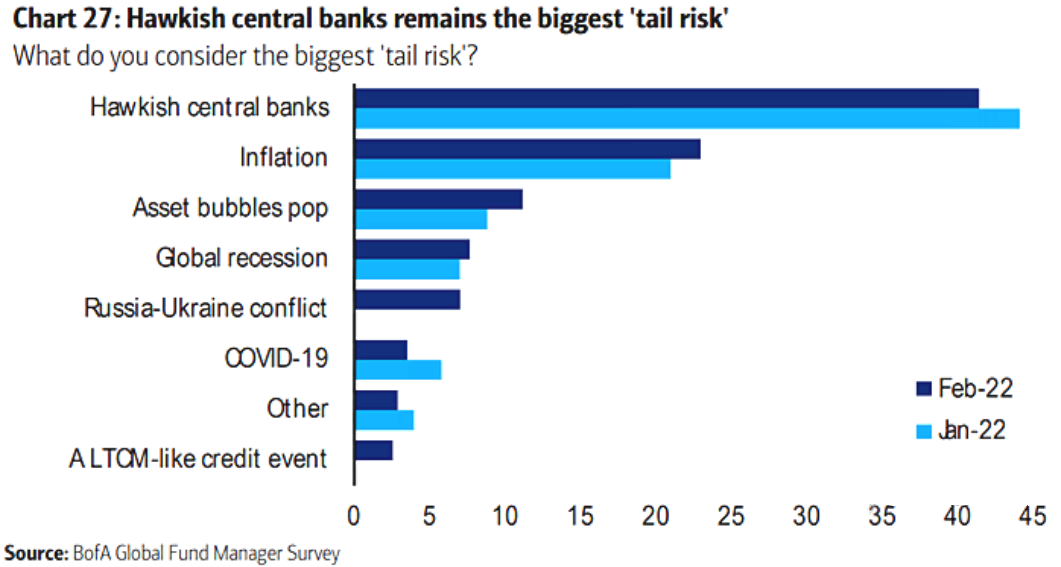 Chart 27: Hawkish central banks remains the biggest 'tail risk'
What do you consider the biggest 'tail risk'?

Hawkish central banks
Inflation
Asset bubbles pop
Global recession
Russia-Ukraine conflict
COVID-19
Other
A LTCM-like credit event

Feb-22
Jan-22

0 5 10 15 20 25 30 35 40 45

Source: BofA Global Fund Manager Survey